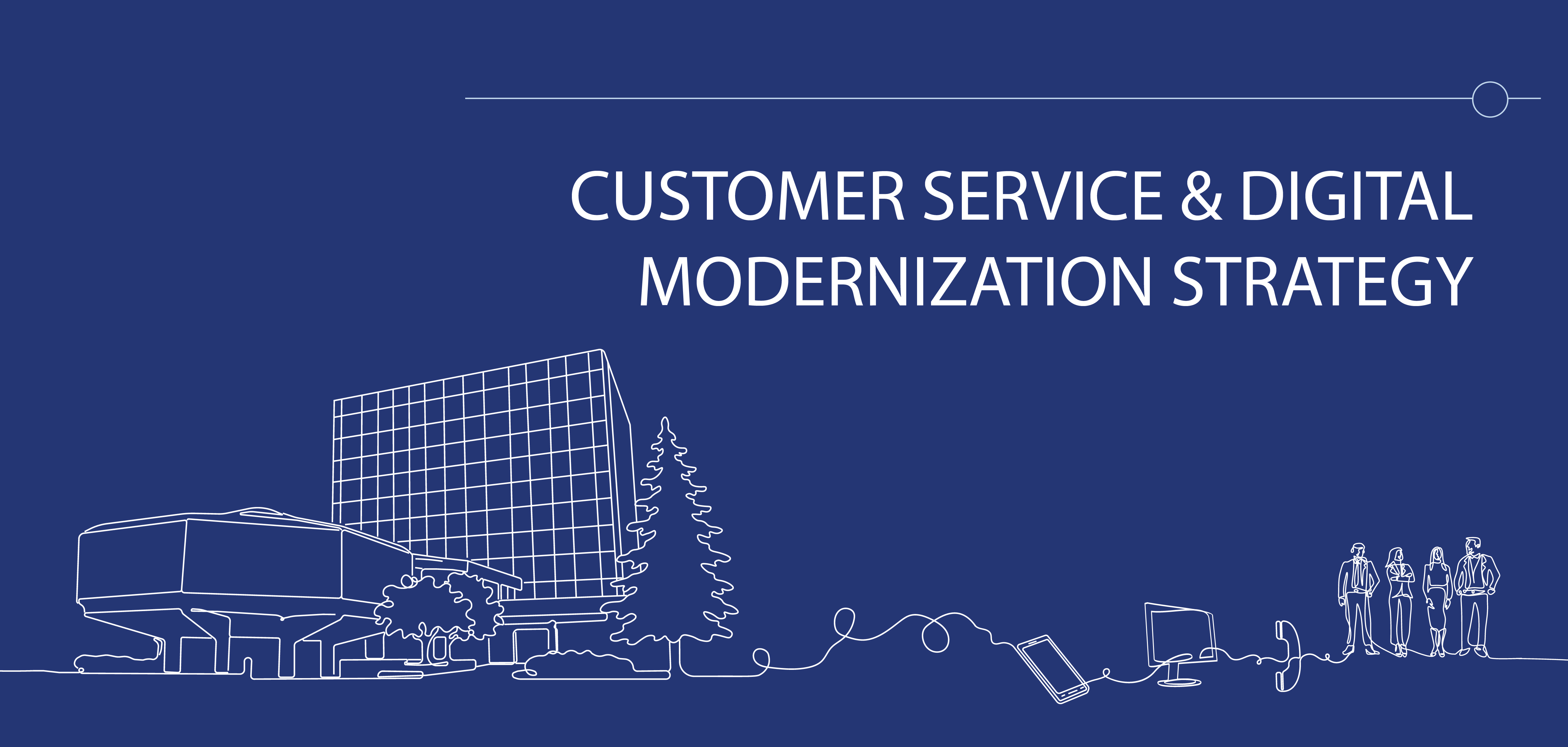 CUSTOMER SERVICE & DIGITAL MODERNIZATION STRATEGY